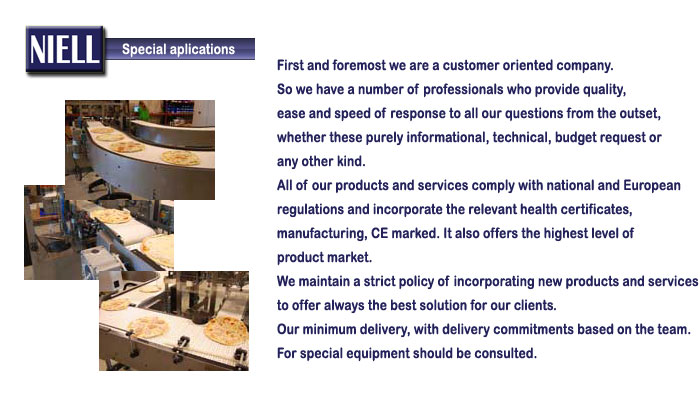 NIELL

Special aplications

First and foremost we are a customer oriented company.
So we have a number of professionals who provide quality, ease and speed of response to all our questions from the outset, whether these purely informational, technical, budget request or any other kind.
All of our products and services comply with national and European regulations and incorporate the relevant health certificates, manufacturing, CE marked. It also offers the highest level of product market.
We maintain a strict policy of incorporating new products and services to offer always the best solution for our clients.
Our minimum delivery, with delivery commitments based on the team.
For special equipment should be consulted.